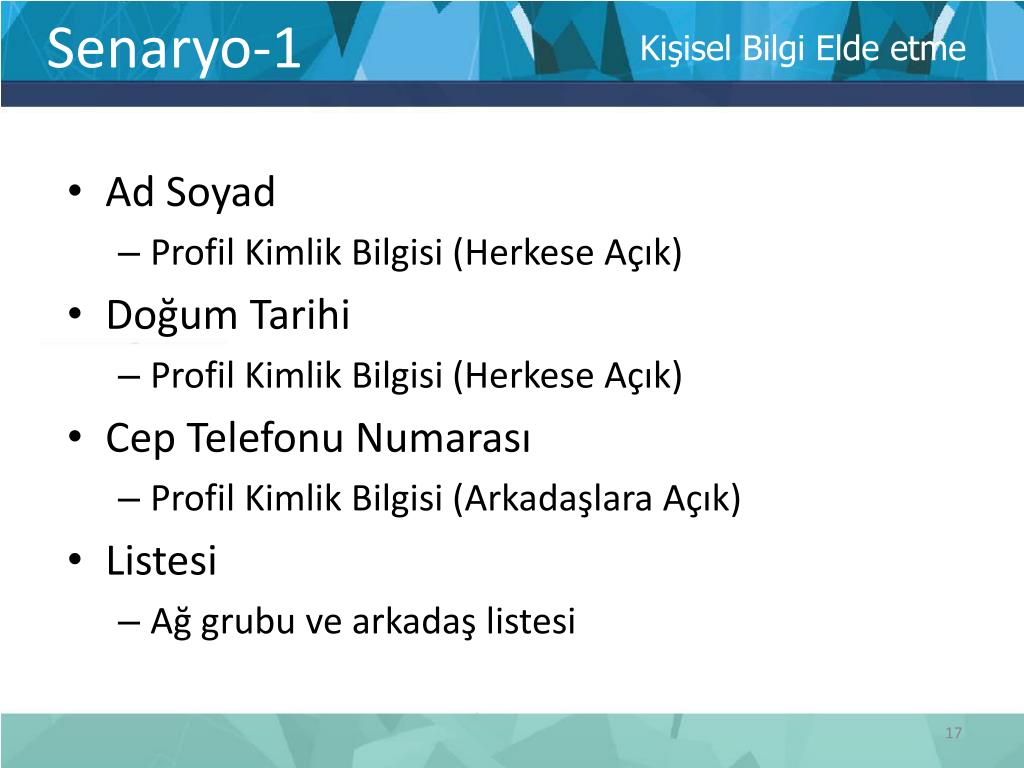 Senaryo-1

Kişisel Bilgi Elde etme

• Ad Soyad
– Profil Kimlik Bilgisi (Herkese Açık)
• Doğum Tarihi
– Profil Kimlik Bilgisi (Herkese Açık)
• Cep Telefonu Numarası
– Profil Kimlik Bilgisi (Arkadaşlara Açık)
• Listesi
– Ağ grubu ve arkadaş listesi

17